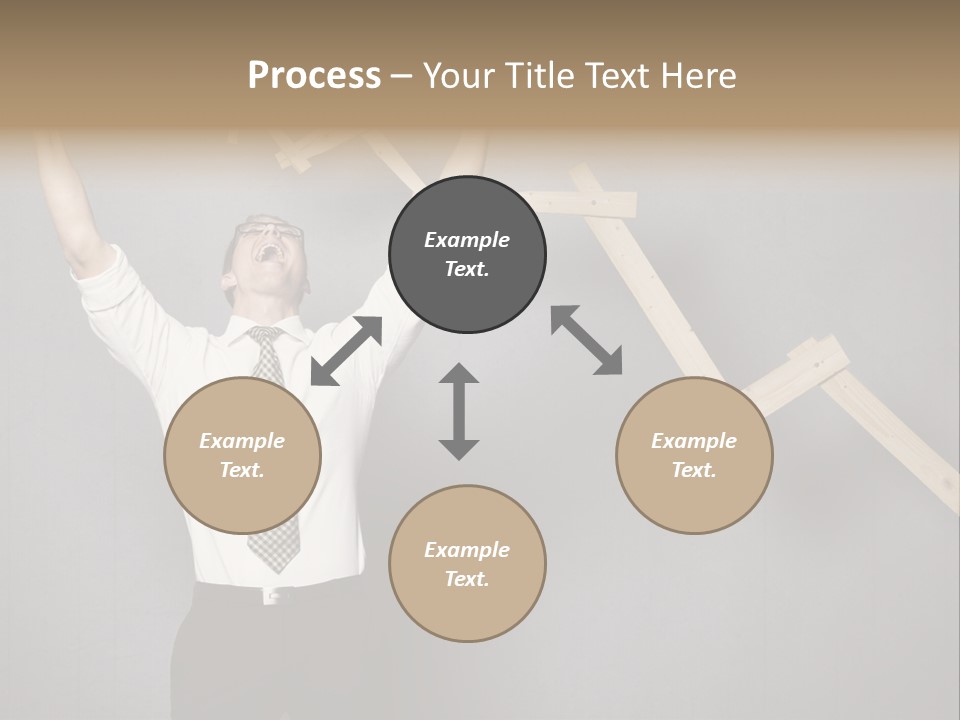 Process – Your Title Text Here

Example Text.

Example Text.

Example Text.

Example Text.